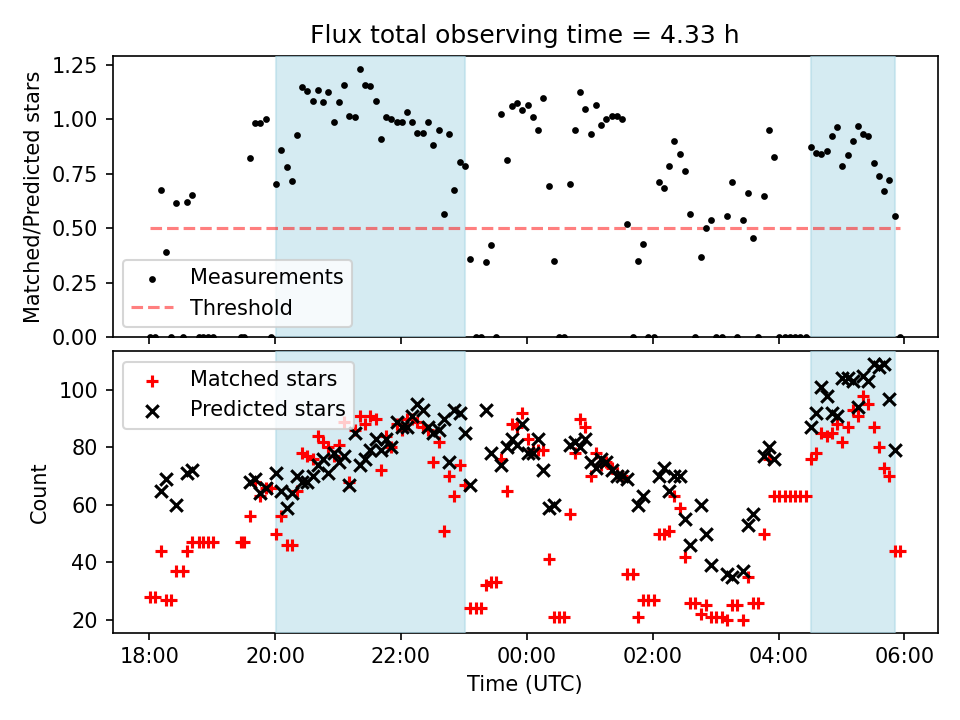 Flux total observing time = 4.33 h

Matched/Predicted stars

1.25
1.00
0.75
0.50
0.25
0.00

Measurements
Threshold

Count

100
80
60
40
20

Matched stars
Predicted stars

18:00
20:00
22:00
00:00
02:00
04:00
06:00

Time (UTC)